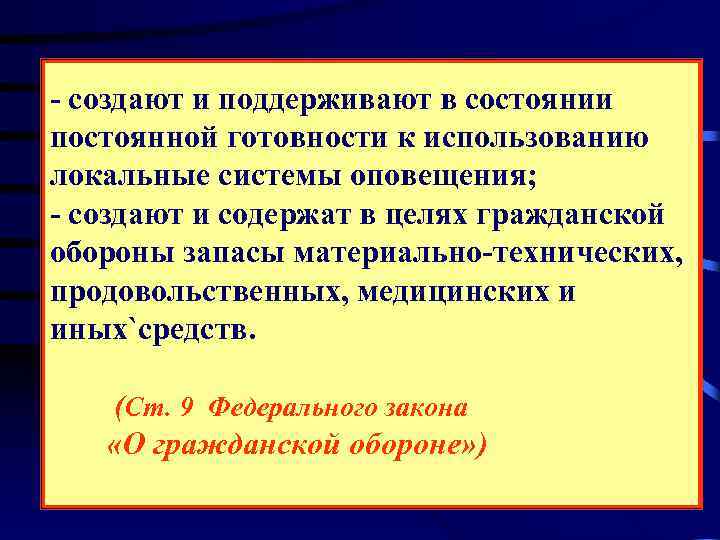 - создают и поддерживают в состоянии постоянной готовности к использованию локальные системы оповещения;
- создают и содержат в целях гражданской обороны запасы материально-технических, продовольственных, медицинских и иных`средств.

(Ст. 9 Федерального закона «О гражданской обороне»)